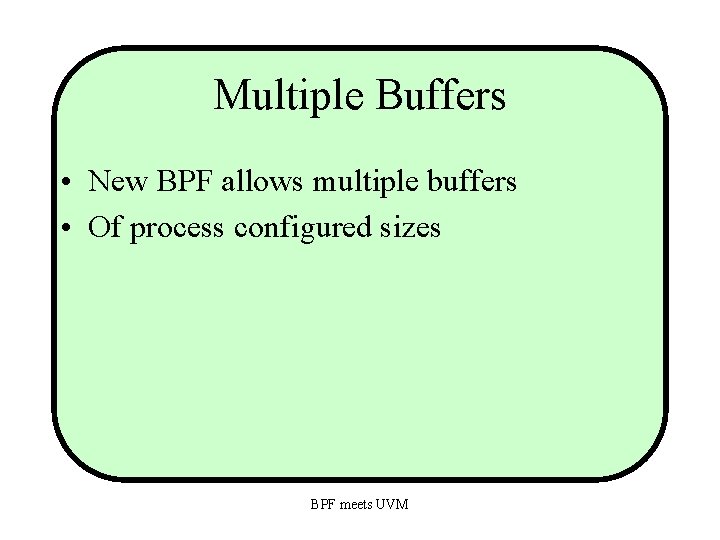 Multiple Buffers

• New BPF allows multiple buffers
• Of process configured sizes

BPF meets UVM